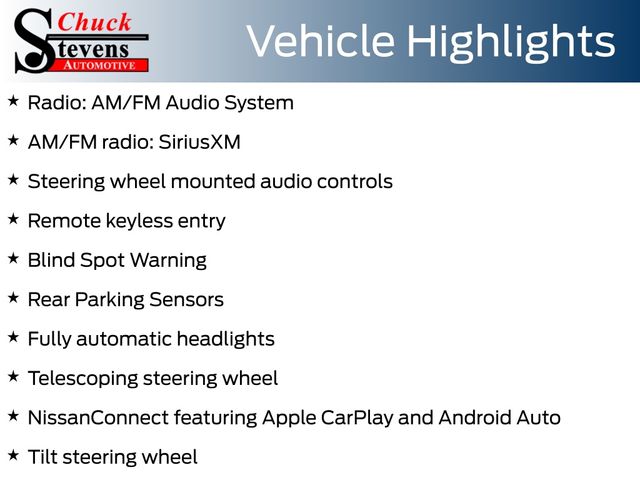 Chuck Stevens AUTOMOTIVE

Vehicle Highlights

★ Radio: AM/FM Audio System

★ AM/FM radio: SiriusXM

★ Steering wheel mounted audio controls

★ Remote keyless entry

★ Blind Spot Warning

★ Rear Parking Sensors

★ Fully automatic headlights

★ Telescoping steering wheel

★ NissanConnect featuring Apple CarPlay and Android Auto

★ Tilt steering wheel